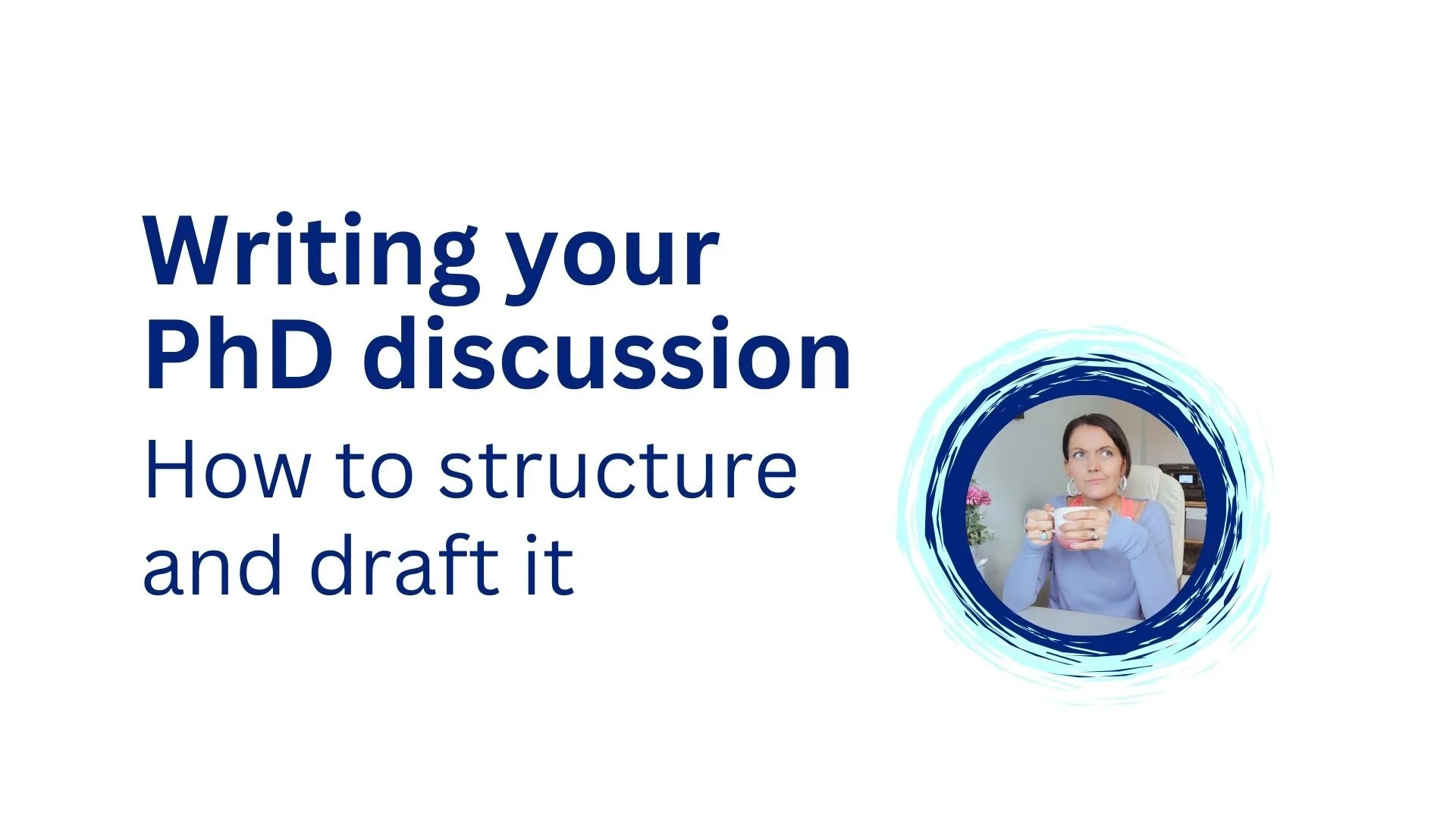 Writing your PhD discussion

How to structure and draft it